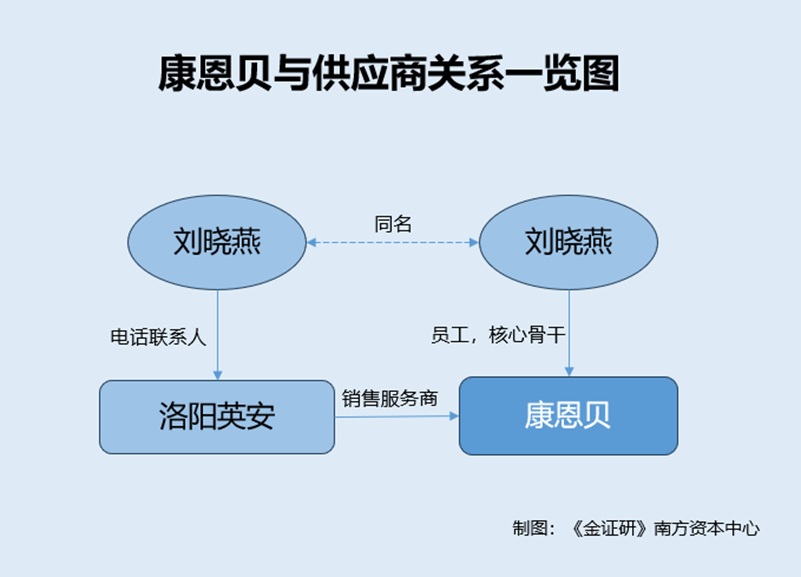 康恩贝与供应商关系一览图

刘晓燕

同名

刘晓燕

电话联系人

员工，核心骨干

洛阳英安

销售服务商

康恩贝

制图：《金证研》南方资本中心